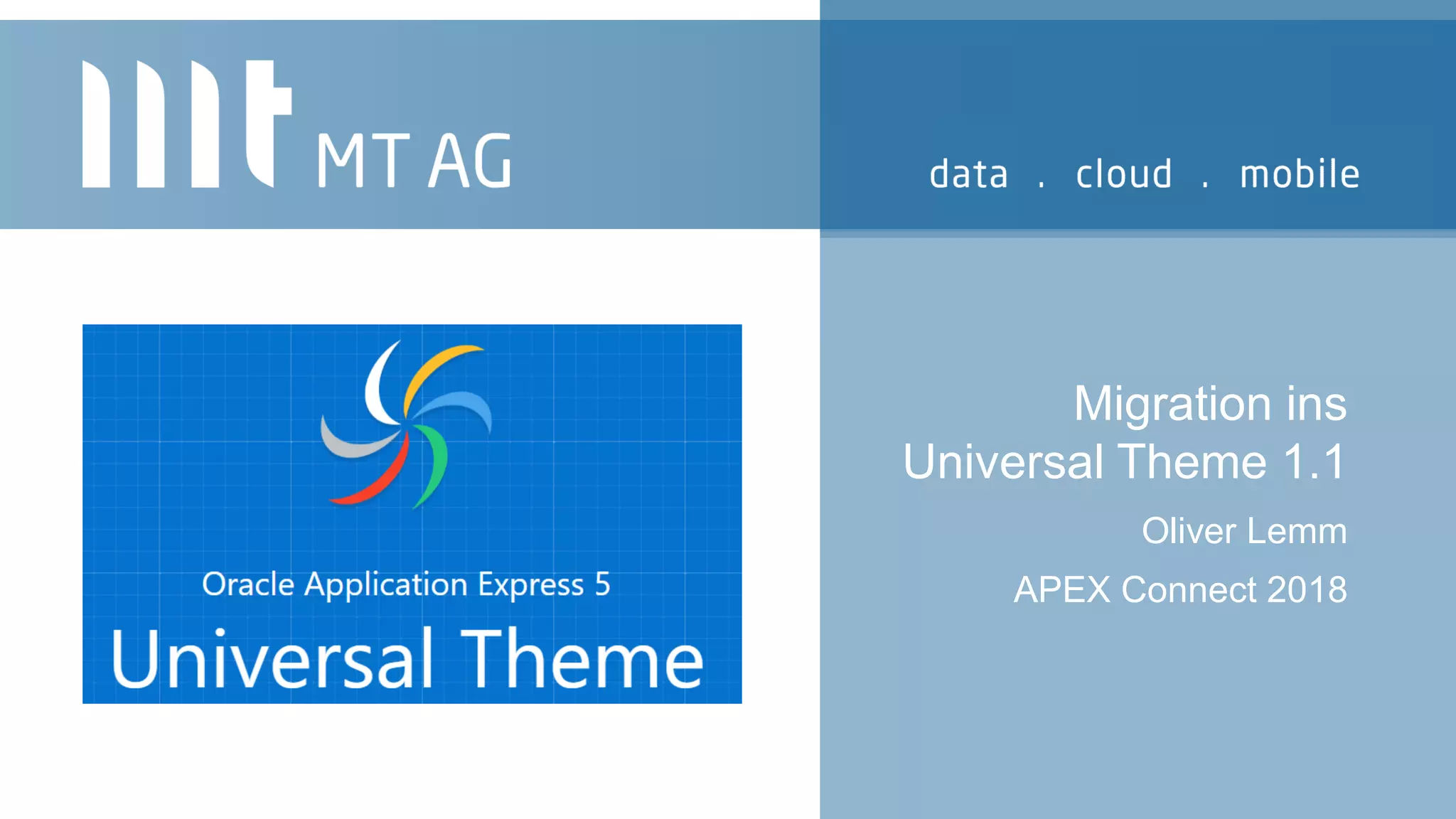 mt MT AG

data . cloud . mobile

Oracle Application Express 5
Universal Theme

Migration ins Universal Theme 1.1

Oliver Lemm

APEX Connect 2018